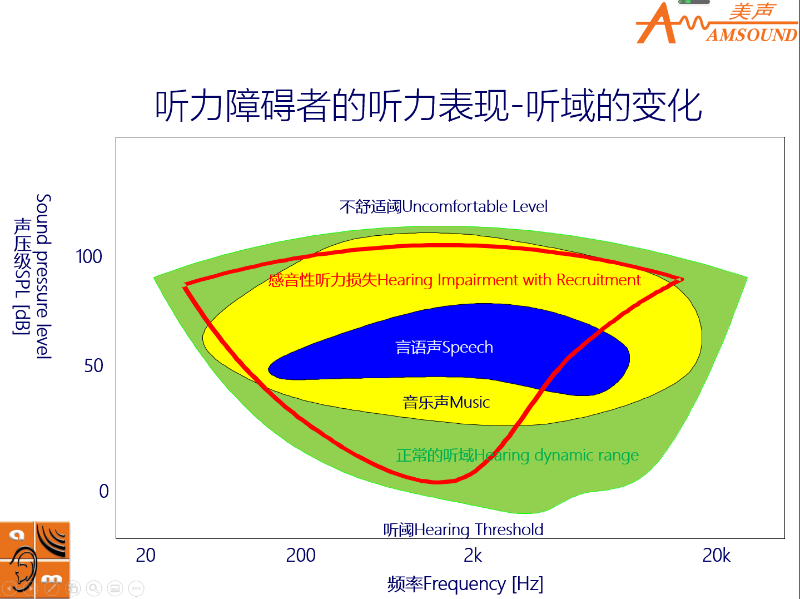 美声
AMSOUND

听力障碍者的听力表现-听域的变化

Sound pressure level
声压级SPL [dB]

100
50
0

不舒适阈Uncomfortable Level
感音性听力损失Hearing Impairment with Recruitment
言语声Speech
音乐声Music
正常的听域Hearing dynamic range
听阈Hearing Threshold

20
200
2k
20k

频率Frequency [Hz]